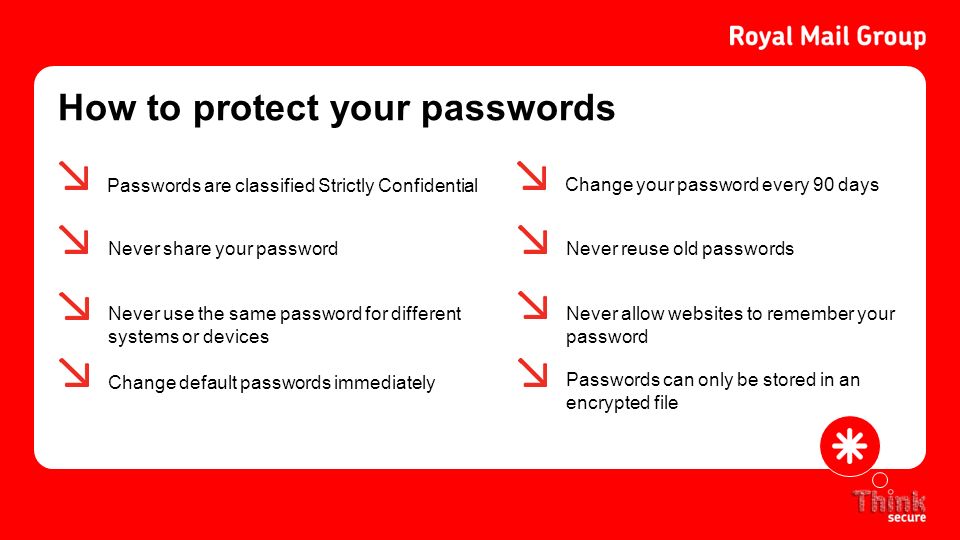 Royal Mail Group

How to protect your passwords

Passwords are classified Strictly Confidential

Never share your password

Never use the same password for different systems or devices

Change default passwords immediately

Change your password every 90 days

Never reuse old passwords

Never allow websites to remember your password

Passwords can only be stored in an encrypted file

Think secure